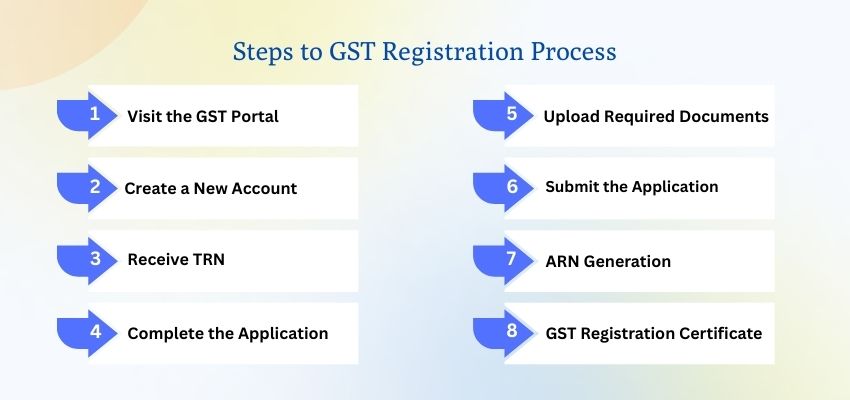 Steps to GST Registration Process

1 Visit the GST Portal

2 Create a New Account

3 Receive TRN

4 Complete the Application

5 Upload Required Documents

6 Submit the Application

7 ARN Generation

8 GST Registration Certificate